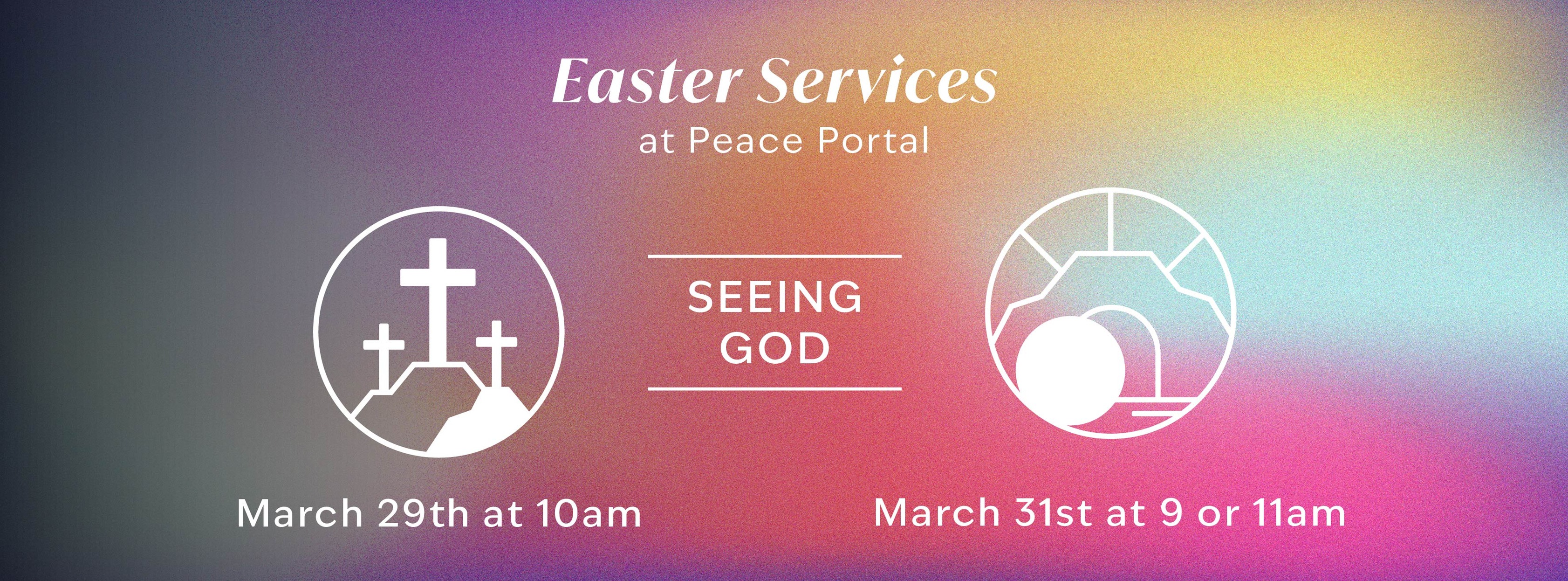 Easter Services
at Peace Portal

SEEING GOD

March 29th at 10am

March 31st at 9 or 11am